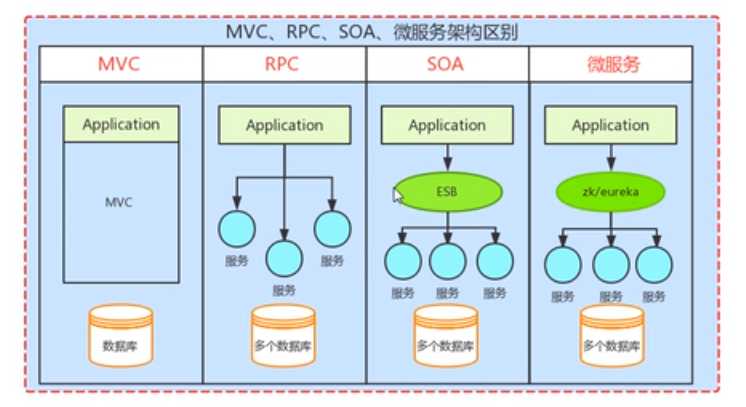 MVC、RPC、SOA、微服务架构区别

MVC

Application

MVC

数据库

RPC

Application

服务

服务

服务

多个数据库

SOA

Application

ESB

服务 服务 服务

多个数据库

微服务

Application

zk/eureka

服务 服务 服务

多个数据库